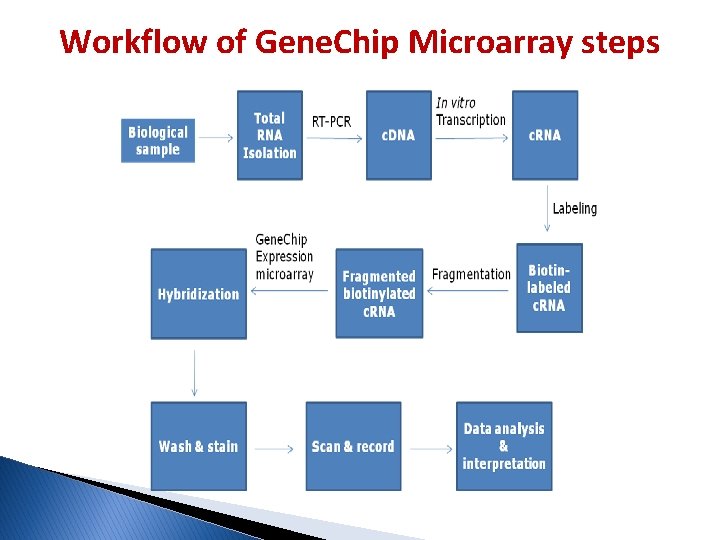 Workflow of GeneChip Microarray steps

Biological sample

Total RNA Isolation

RT-PCR

cDNA

In vitro Transcription

cRNA

Labeling

Biotin-labeled cRNA

Fragmentation

Fragmented biotinylated cRNA

GeneChip Expression microarray

Hybridization

Wash & stain

Scan & record

Data analysis & interpretation